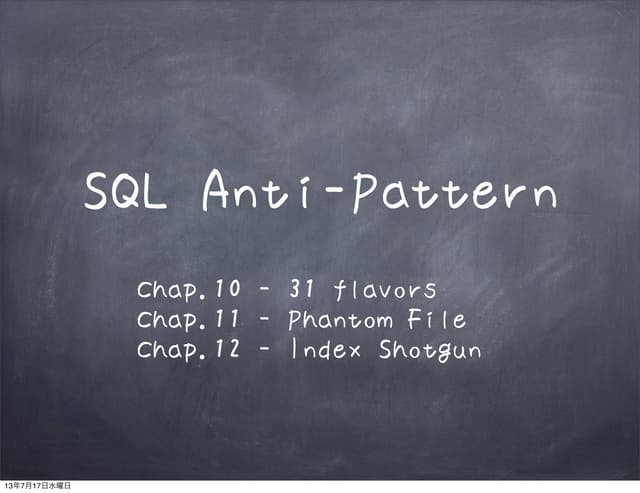 SQL Anti-Pattern

Chap.10 - 31 flavors
Chap.11 - Phantom File
Chap.12 - Index Shotgun

13年7月17日水曜日